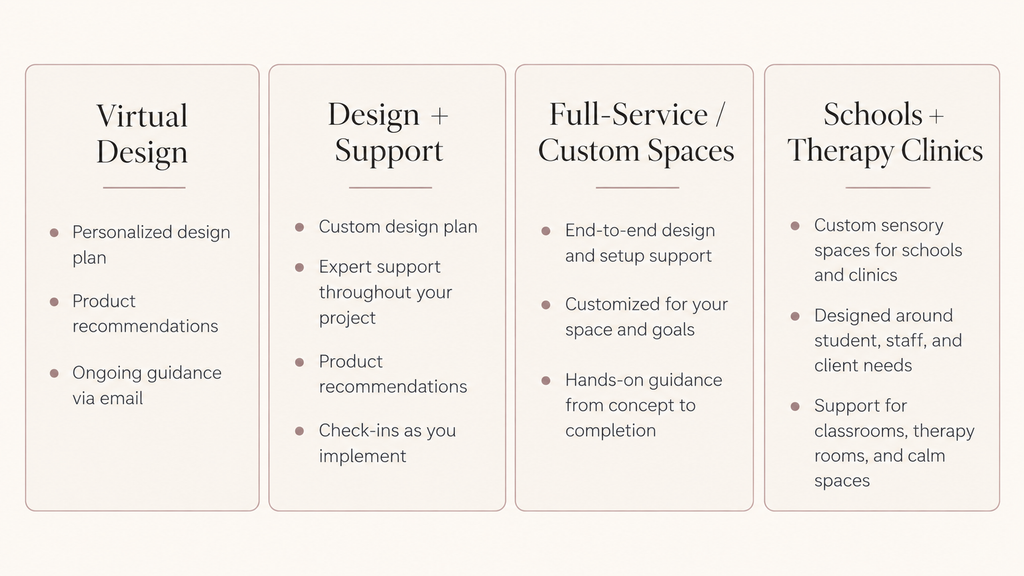 Virtual Design

• Personalized design plan
• Product recommendations
• Ongoing guidance via email

Design + Support

• Custom design plan
• Expert support throughout your project
• Product recommendations
• Check-ins as you implement

Full-Service / Custom Spaces

• End-to-end design and setup support
• Customized for your space and goals
• Hands-on guidance from concept to completion

Schools + Therapy Clinics

• Custom sensory spaces for schools and clinics
• Designed around student, staff, and client needs
• Support for classrooms, therapy rooms, and calm spaces